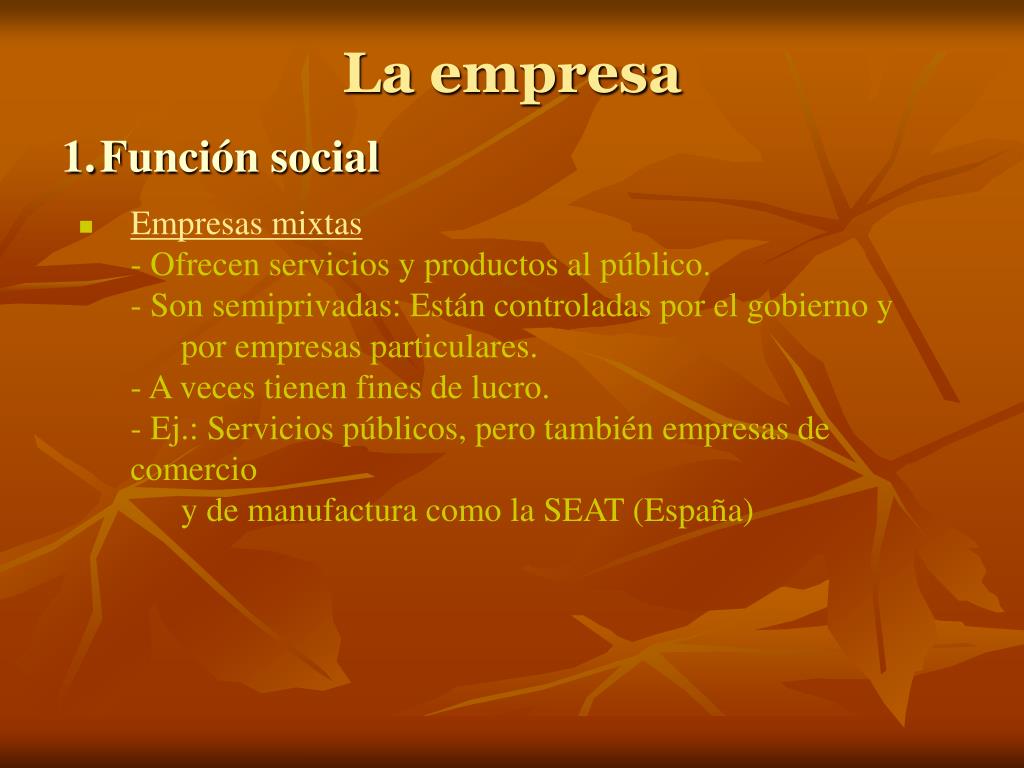 La empresa

1. Función social

Empresas mixtas
- Ofrecen servicios y productos al público.
- Son semiprivadas: Están controladas por el gobierno y por empresas particulares.
- A veces tienen fines de lucro.
- Ej.: Servicios públicos, pero también empresas de comercio y de manufactura como la SEAT (España)